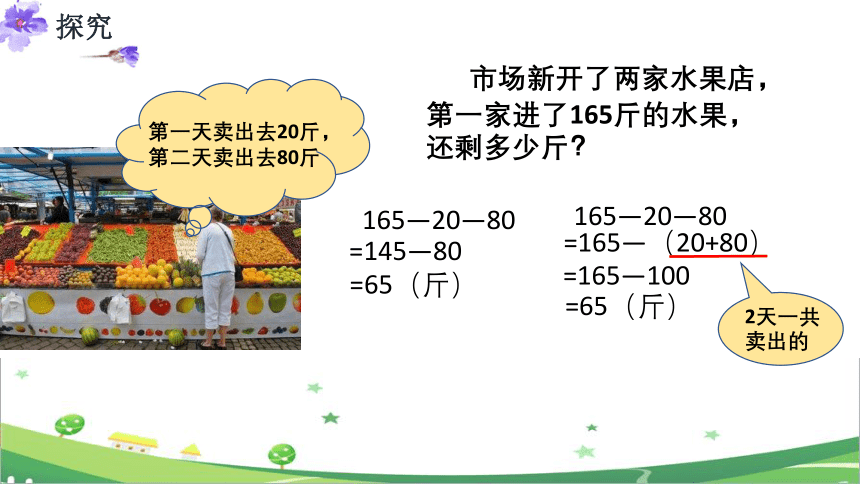 探究

第一天卖出去20斤，第二天卖出去80斤

市场新开了两家水果店，第一家进了165斤的水果，还剩多少斤？

165—20—80
=145—80
=65（斤）

165—20—80
=165—（20+80）
=165—100
=65（斤）

2天一共卖出的